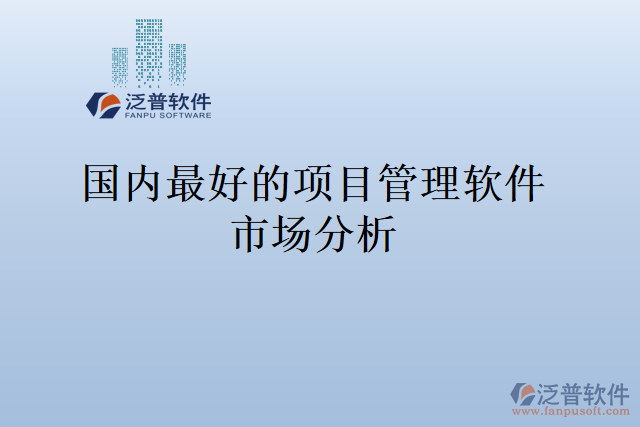 泛普软件
FANPU SOFTWARE

国内最好的项目管理软件市场分析

泛普软件
www.fanpusoft.com